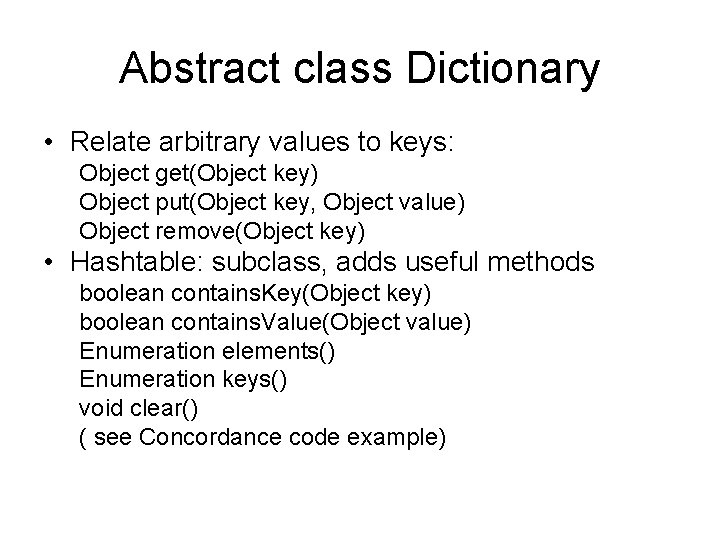 Abstract class Dictionary

• Relate arbitrary values to keys:
Object get(Object key)
Object put(Object key, Object value)
Object remove(Object key)

• Hashtable: subclass, adds useful methods
boolean containsKey(Object key)
boolean containsValue(Object value)
Enumeration elements()
Enumeration keys()
void clear()
( see Concordance code example)